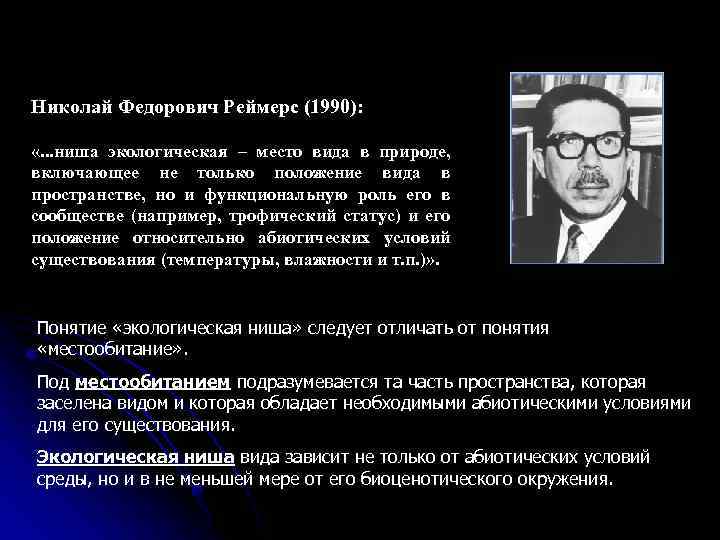 Николай Федорович Реймерс (1990):

«...ниша экологическая – место вида в природе, включающее не только положение вида в пространстве, но и функциональную роль его в сообществе (например, трофический статус) и его положение относительно абиотических условий существования (температуры, влажности и т.п.)».

Понятие «экологическая ниша» следует отличать от понятия «местообитание».

Под местообитанием подразумевается та часть пространства, которая заселена видом и которая обладает необходимыми абиотическими условиями для его существования.

Экологическая ниша вида зависит не только от абиотических условий среды, но и в не меньшей мере от его биоценотического окружения.